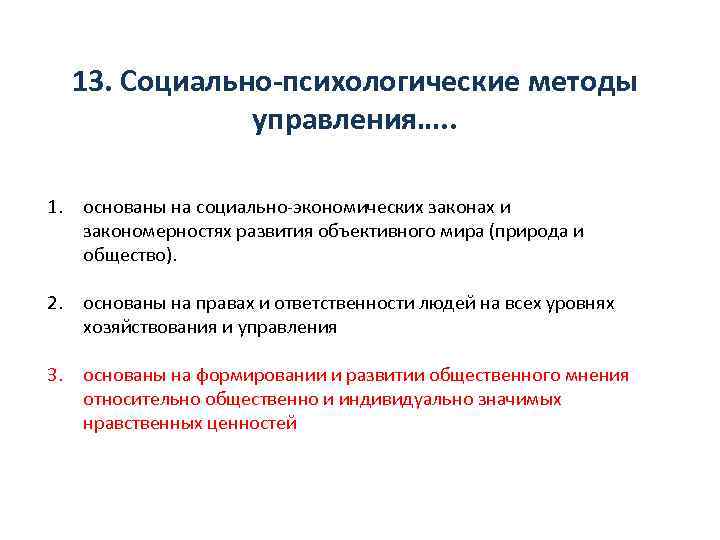 13. Социально-психологические методы управления.....

1. основаны на социально-экономических законах и закономерностях развития объективного мира (природа и общество).

2. основаны на правах и ответственности людей на всех уровнях хозяйствования и управления

3. основаны на формировании и развитии общественного мнения относительно общественно и индивидуально значимых нравственных ценностей